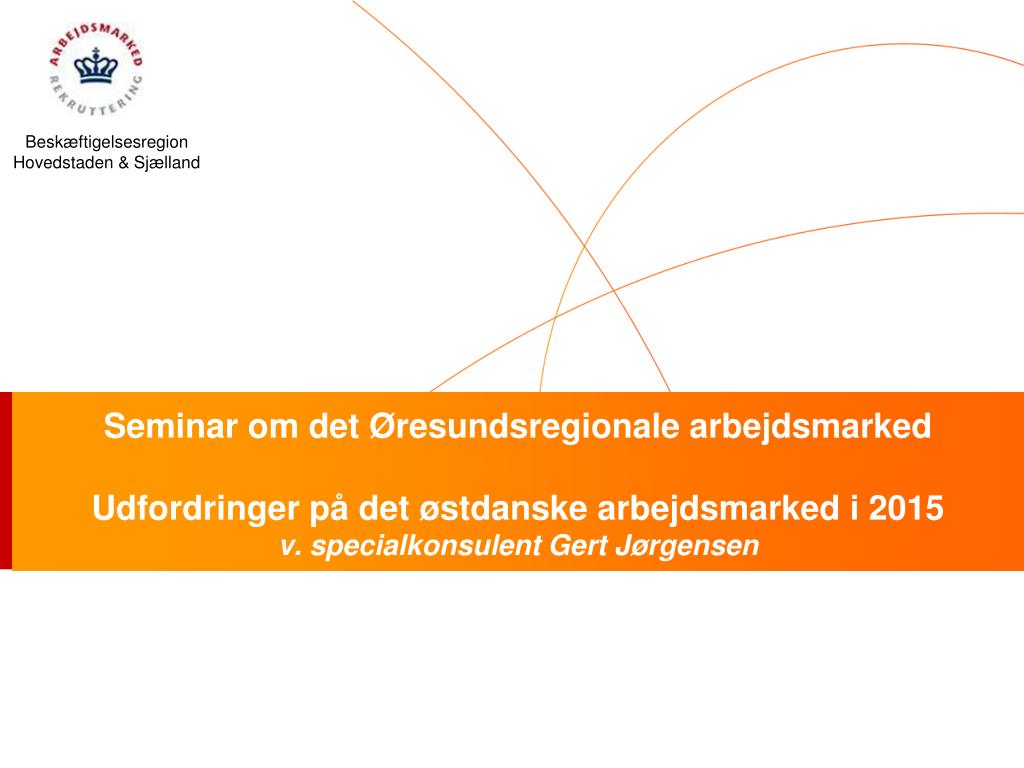 ARBEJDSMARKED
REKRUTTERING

Beskæftigelsesregion
Hovedstaden & Sjælland

Seminar om det Øresundsregionale arbejdsmarked

Udfordringer på det østdanske arbejdsmarked i 2015
v. specialkonsulent Gert Jørgensen